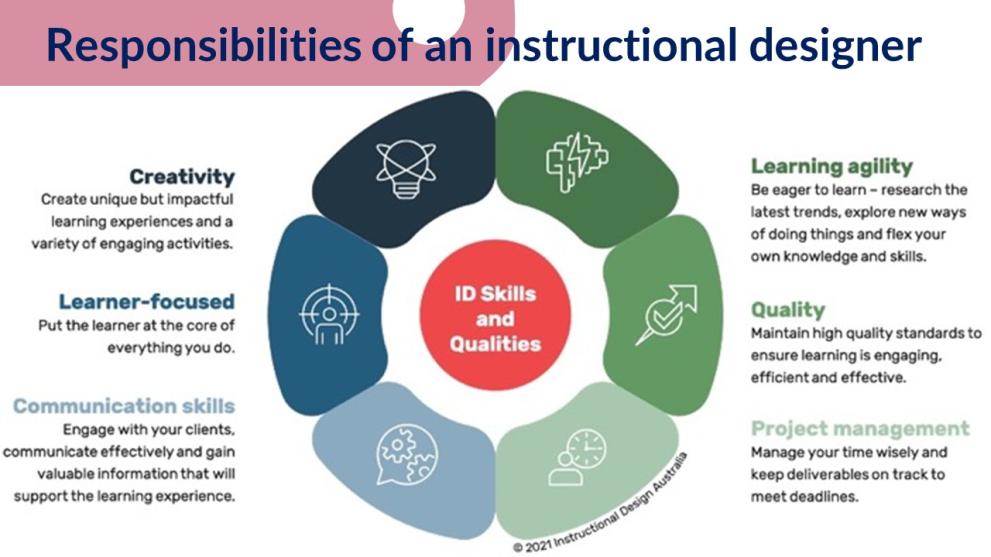 Responsibilities of an instructional designer

Creativity
Create unique but impactful learning experiences and a variety of engaging activities.

Learner-focused
Put the learner at the core of everything you do.

Communication skills
Engage with your clients, communicate effectively and gain valuable information that will support the learning experience.

ID Skills and Qualities

Learning agility
Be eager to learn – research the latest trends, explore new ways of doing things and flex your own knowledge and skills.

Quality
Maintain high quality standards to ensure learning is engaging, efficient and effective.

Project management
Manage your time wisely and keep deliverables on track to meet deadlines.

© 2021 Instructional Design Australia